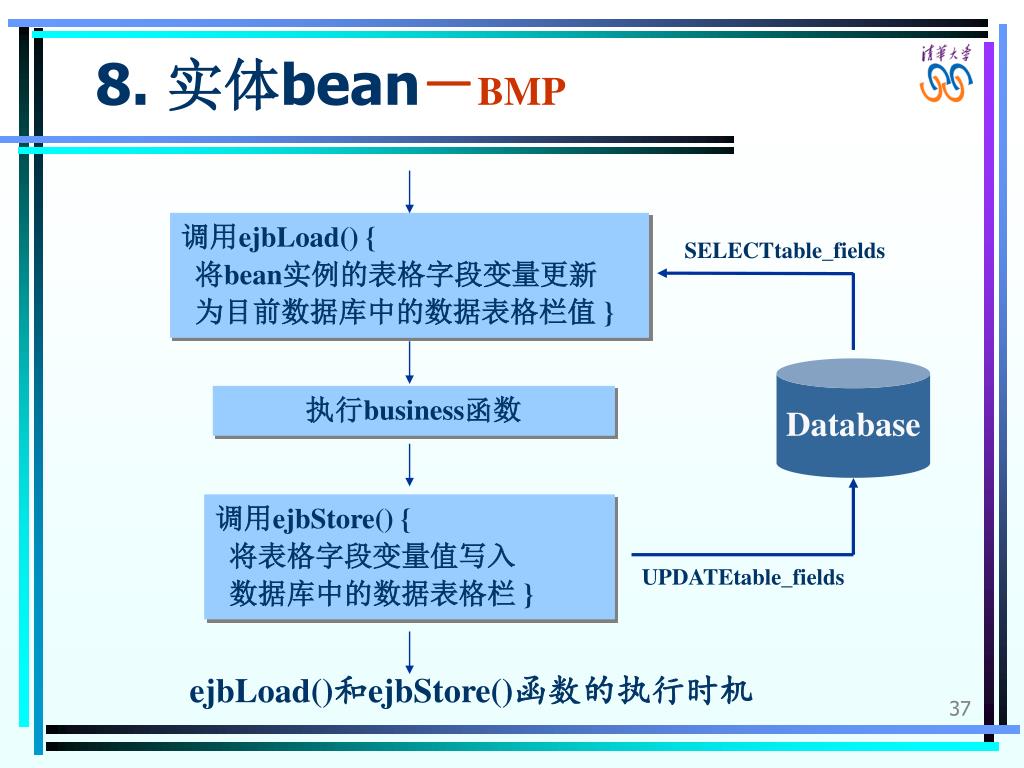 8. 实体bean－BMP

清华大学

调用ejbLoad() {
将bean实例的表格字段变量更新
为目前数据库中的数据表格栏值 }

SELECTtable_fields

执行business函数

Database

调用ejbStore() {
将表格字段变量值写入
数据库中的数据表格栏 }

UPDATEtable_fields

ejbLoad()和ejbStore()函数的执行时机

37